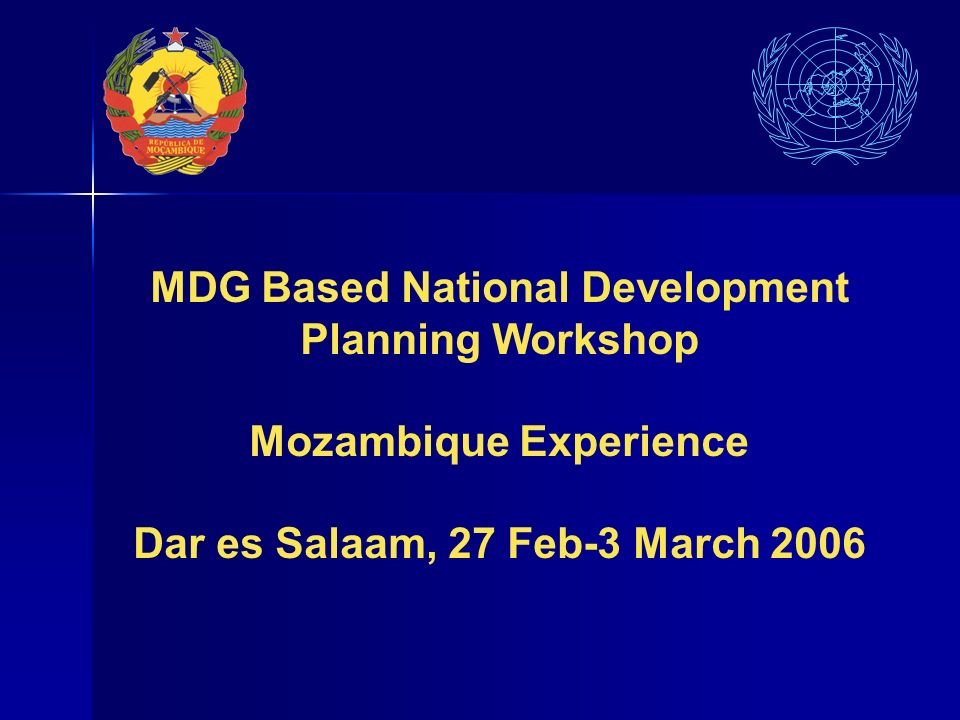 REPÚBLICA DE MOÇAMBIQUE

MDG Based National Development Planning Workshop

Mozambique Experience

Dar es Salaam, 27 Feb-3 March 2006